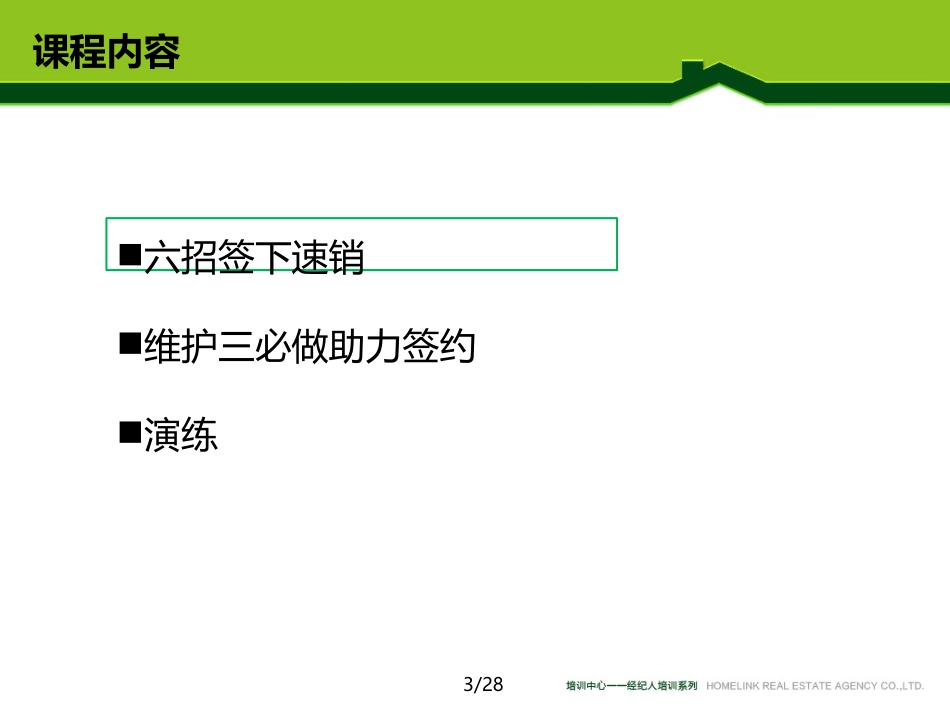 课程内容

■六招签下速销

■维护三必做助力签约

■演练

3/28

培训中心——经纪人培训系列 HOMELINK REAL ESTATE AGENCY CO.,LTD.